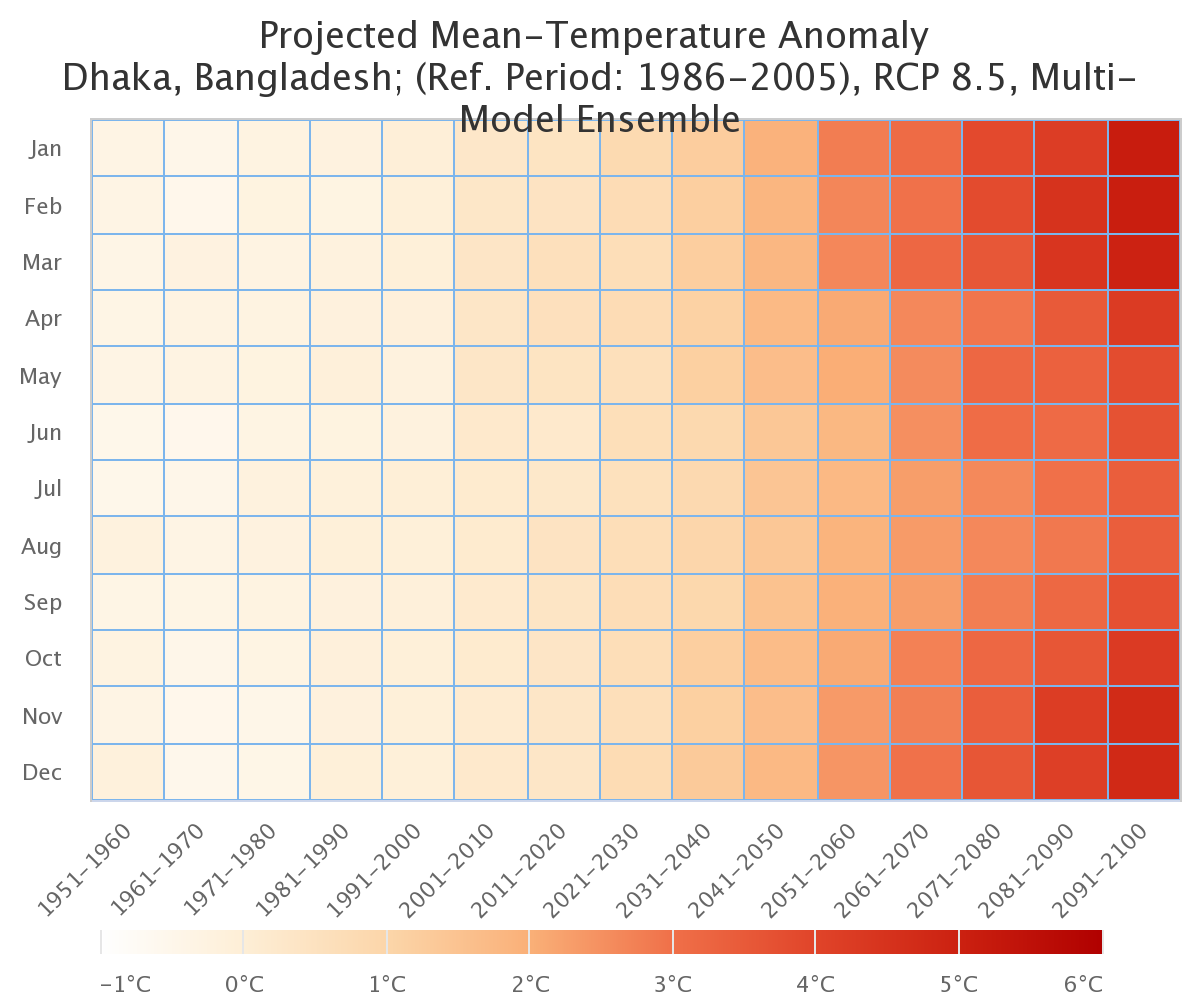 Projected Mean-Temperature Anomaly
Dhaka, Bangladesh; (Ref. Period: 1986-2005), RCP 8.5, Multi-Model Ensemble

Jan
Feb
Mar
Apr
May
Jun
Jul
Aug
Sep
Oct
Nov
Dec

1951-1960
1961-1970
1971-1980
1981-1990
1991-2000
2001-2010
2011-2020
2021-2030
2031-2040
2041-2050
2051-2060
2061-2070
2071-2080
2081-2090
2091-2100

-1°C
0°C
1°C
2°C
3°C
4°C
5°C
6°C